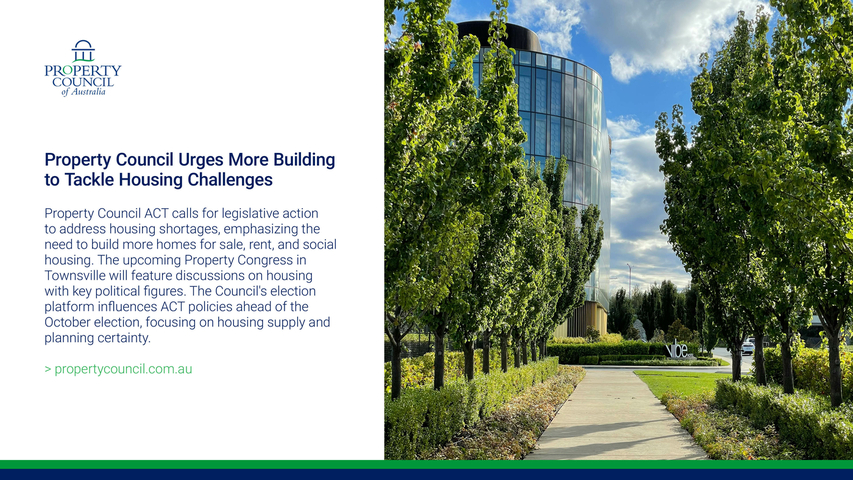 PROPERTY COUNCIL of Australia

Property Council Urges More Building to Tackle Housing Challenges

Property Council ACT calls for legislative action to address housing shortages, emphasizing the need to build more homes for sale, rent, and social housing. The upcoming Property Congress in Townsville will feature discussions on housing with key political figures. The Council's election platform influences ACT policies ahead of the October election, focusing on housing supply and planning certainty.

> propertycouncil.com.au

vibe